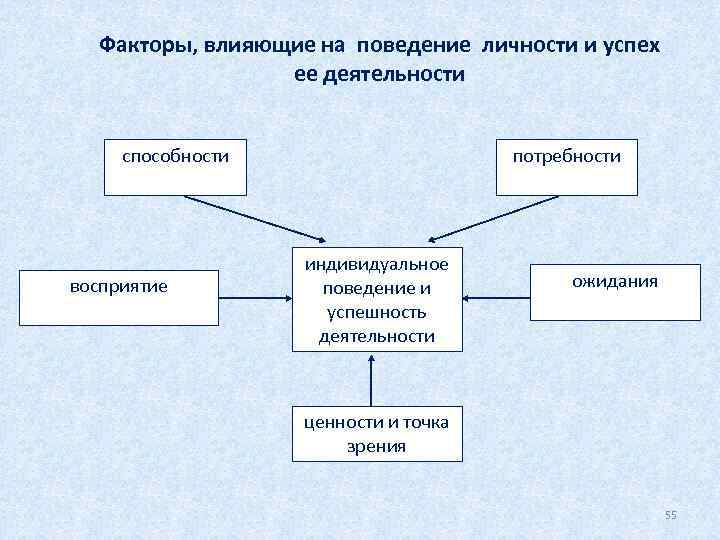 Факторы, влияющие на поведение личности и успех ее деятельности

способности

потребности

восприятие

индивидуальное поведение и успешность деятельности

ожидания

ценности и точка зрения

55